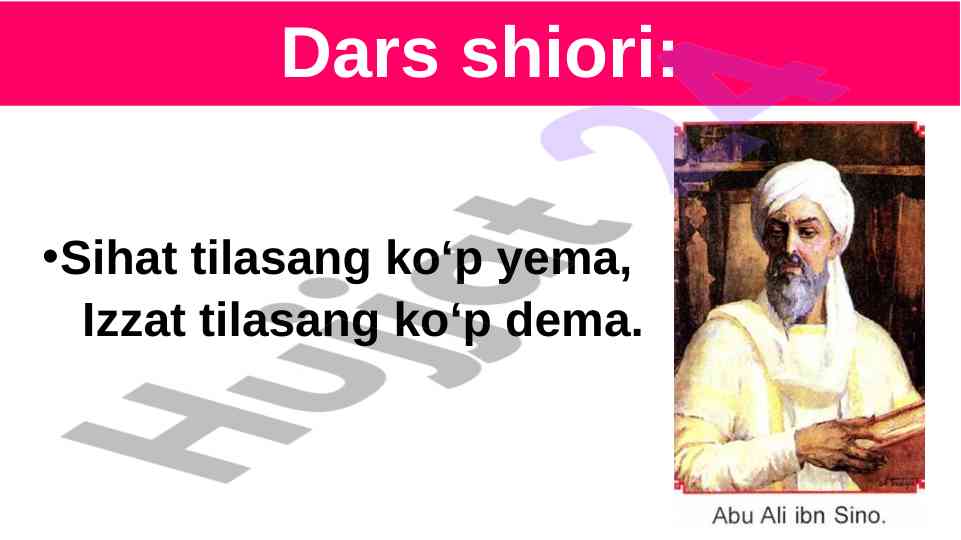 Dars shiori:

•Sihat tilasang ko‘p yema,
Izzat tilasang ko‘p dema.

Abu Ali ibn Sino.

Hujjat 24